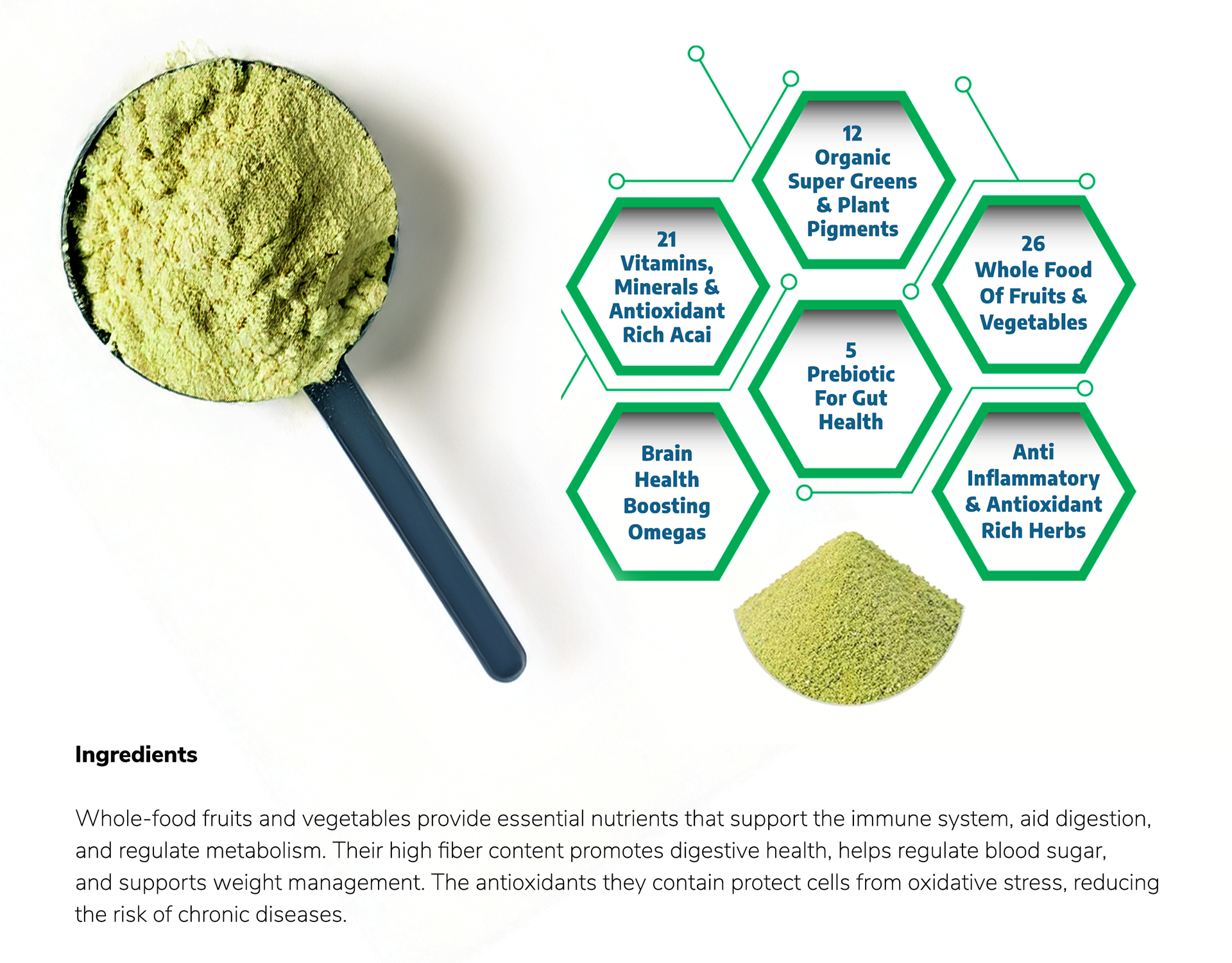 12 Organic Super Greens & Plant Pigments

21 Vitamins, Minerals & Antioxidant Rich Acai

26 Whole Food Of Fruits & Vegetables

5 Prebiotic For Gut Health

Brain Health Boosting Omegas

Anti Inflammatory & Antioxidant Rich Herbs

Ingredients

Whole-food fruits and vegetables provide essential nutrients that support the immune system, aid digestion, and regulate metabolism. Their high fiber content promotes digestive health, helps regulate blood sugar, and supports weight management. The antioxidants they contain protect cells from oxidative stress, reducing the risk of chronic diseases.